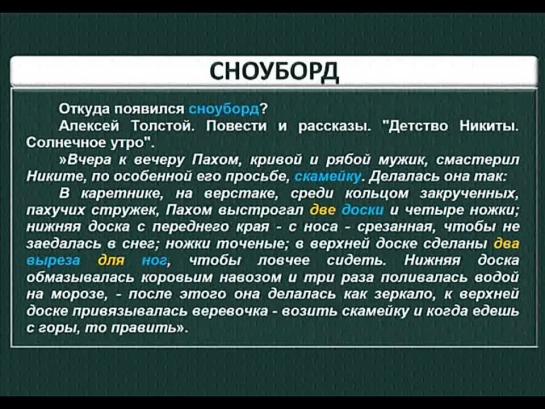 СНОУБОРД

Откуда появился сноуборд?

Алексей Толстой. Повести и рассказы. "Детство Никиты. Солнечное утро".

»Вчера к вечеру Пахом, кривой и рябой мужик, смастерил Никите, по особенной его просьбе, скамейку. Делалась она так:

В каретнике, на верстаке, среди кольцом закрученных, пахучих стружек, Пахом выстрогал две доски и четыре ножки; нижняя доска с переднего края - с носа - срезанная, чтобы не заедалась в снег; ножки точеные; в верхней доске сделаны два выреза для ног, чтобы ловчее сидеть. Нижняя доска обмазывалась коровьим навозом и три раза поливалась водой на морозе, - после этого она делалась как зеркало, к верхней доске привязывалась веревочка - возить скамейку и когда едешь с горы, то править».